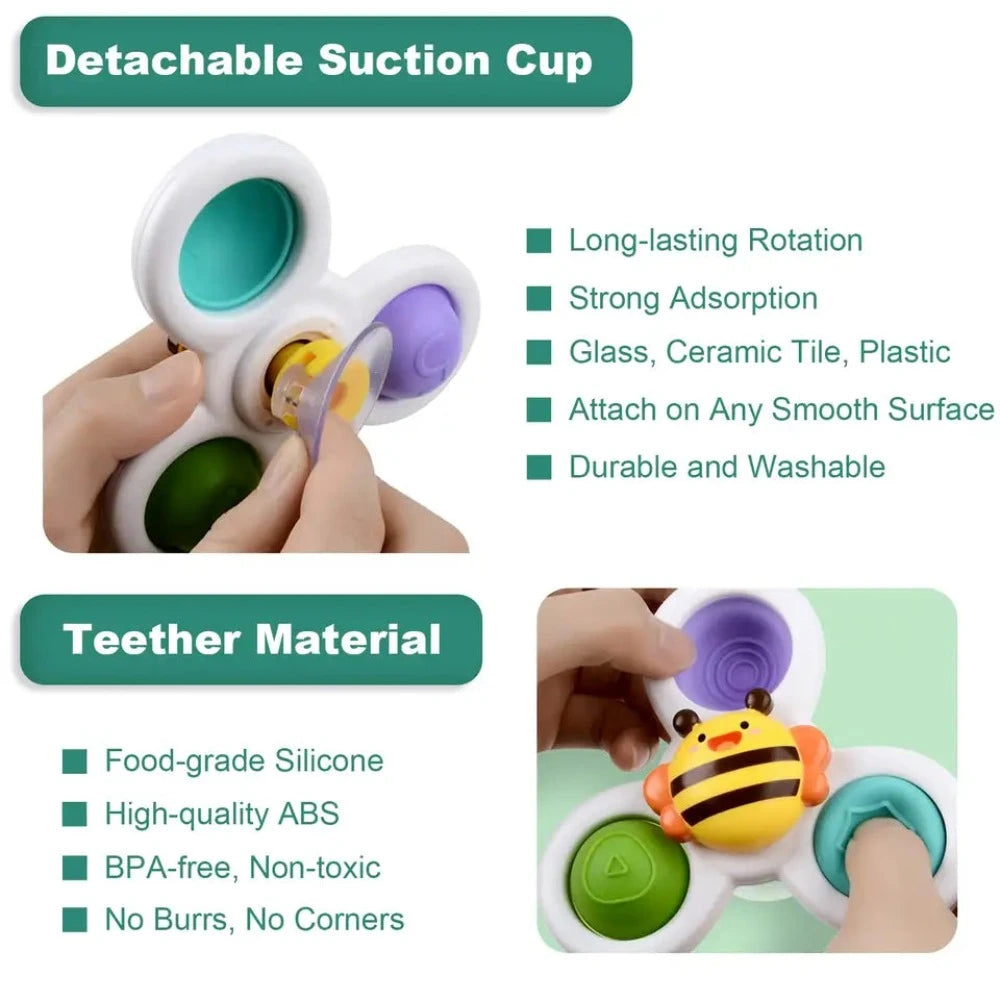 Detachable Suction Cup

Long-lasting Rotation
Strong Adsorption
Glass, Ceramic Tile, Plastic
Attach on Any Smooth Surface
Durable and Washable

Teether Material

Food-grade Silicone
High-quality ABS
BPA-free, Non-toxic
No Burrs, No Corners